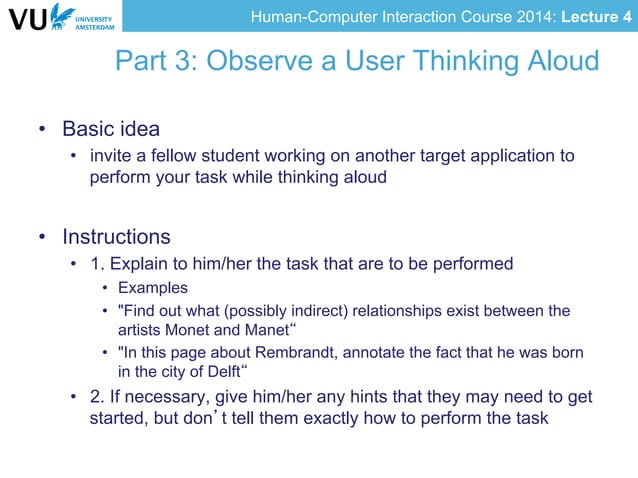 VU UNIVERSITY AMSTERDAM

Human-Computer Interaction Course 2014: Lecture 4

Part 3: Observe a User Thinking Aloud

• Basic idea
  • invite a fellow student working on another target application to perform your task while thinking aloud

• Instructions
  • 1. Explain to him/her the task that are to be performed
    • Examples
    • "Find out what (possibly indirect) relationships exist between the artists Monet and Manet“
    • "In this page about Rembrandt, annotate the fact that he was born in the city of Delft“
  • 2. If necessary, give him/her any hints that they may need to get started, but don’t tell them exactly how to perform the task